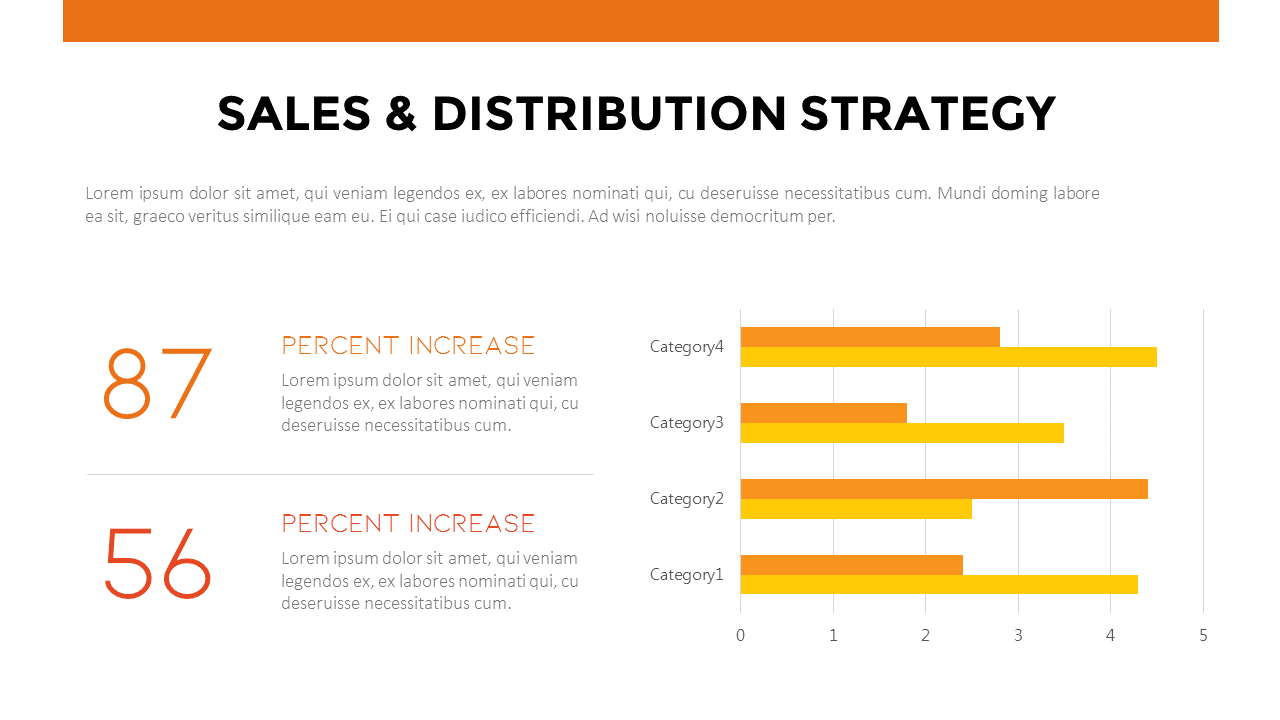 SALES & DISTRIBUTION STRATEGY

Lorem ipsum dolor sit amet, qui veniam legendos ex, ex labores nominati qui, cu deseruisse necessitatibus cum. Mundi doming labore ea sit, graeco veritus similique eam eu. Ei qui case iudico efficiendi. Ad wisi noluisse democritum per.

87

PERCENT INCREASE

Lorem ipsum dolor sit amet, qui veniam legendos ex, ex labores nominati qui, cu deseruisse necessitatibus cum.

56

PERCENT INCREASE

Lorem ipsum dolor sit amet, qui veniam legendos ex, ex labores nominati qui, cu deseruisse necessitatibus cum.

Category4
Category3
Category2
Category1
0 1 2 3 4 5